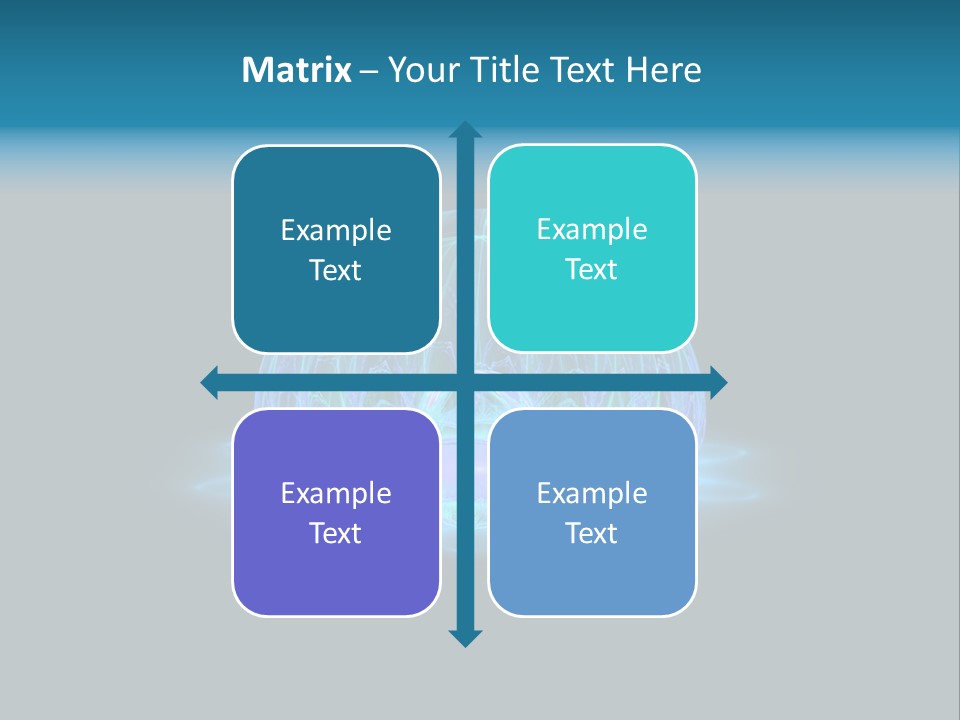 Matrix – Your Title Text Here

Example Text

Example Text

Example Text

Example Text